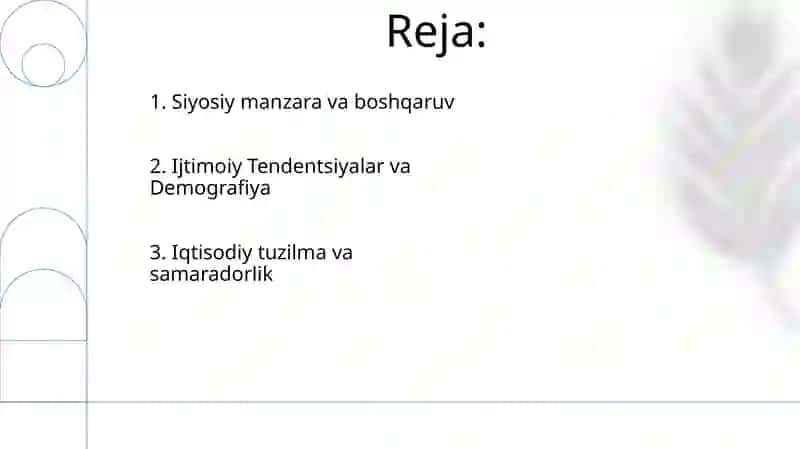 Reja:

1. Siyosiy manzara va boshqaruv

2. Ijtimoiy Tendentsiyalar va Demografiya

3. Iqtisodiy tuzilma va samaradorlik